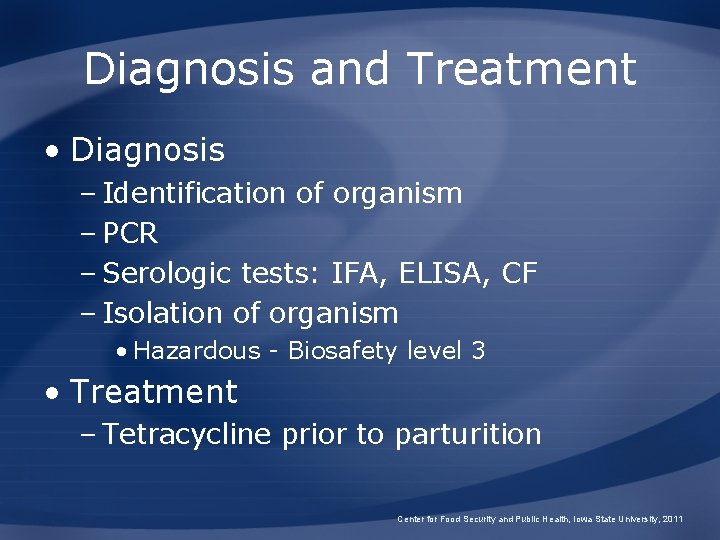 Diagnosis and Treatment

• Diagnosis
– Identification of organism
– PCR
– Serologic tests: IFA, ELISA, CF
– Isolation of organism
• Hazardous - Biosafety level 3

• Treatment
– Tetracycline prior to parturition

Center for Food Security and Public Health, Iowa State University, 2011